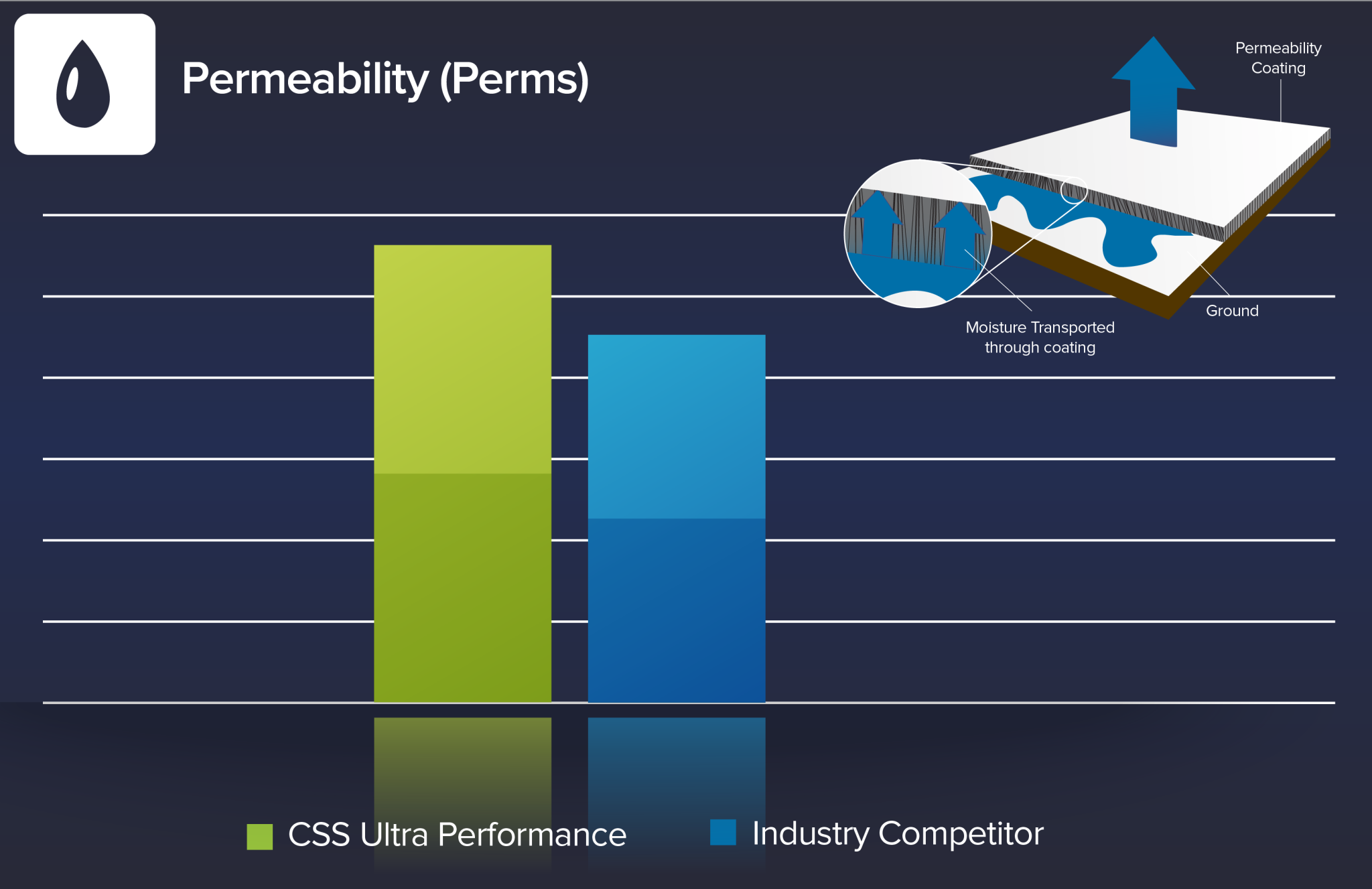 Permeability (Perms)

Permeability Coating

Ground

Moisture Transported through coating

CSS Ultra Performance

Industry Competitor